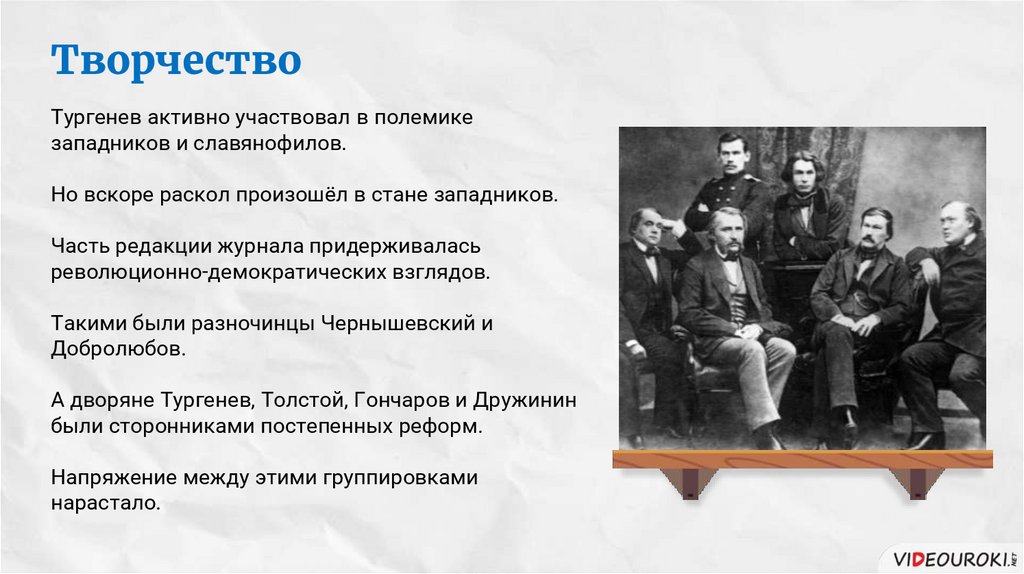 Творчество

Тургенев активно участвовал в полемике западников и славянофилов.

Но вскоре раскол произошёл в стане западников.

Часть редакции журнала придерживалась революционно-демократических взглядов.

Такими были разночинцы Чернышевский и Добролюбов.

А дворяне Тургенев, Толстой, Гончаров и Дружинин были сторонниками постепенных реформ.

Напряжение между этими группировками нарастало.

VIDEOUROKI.NET